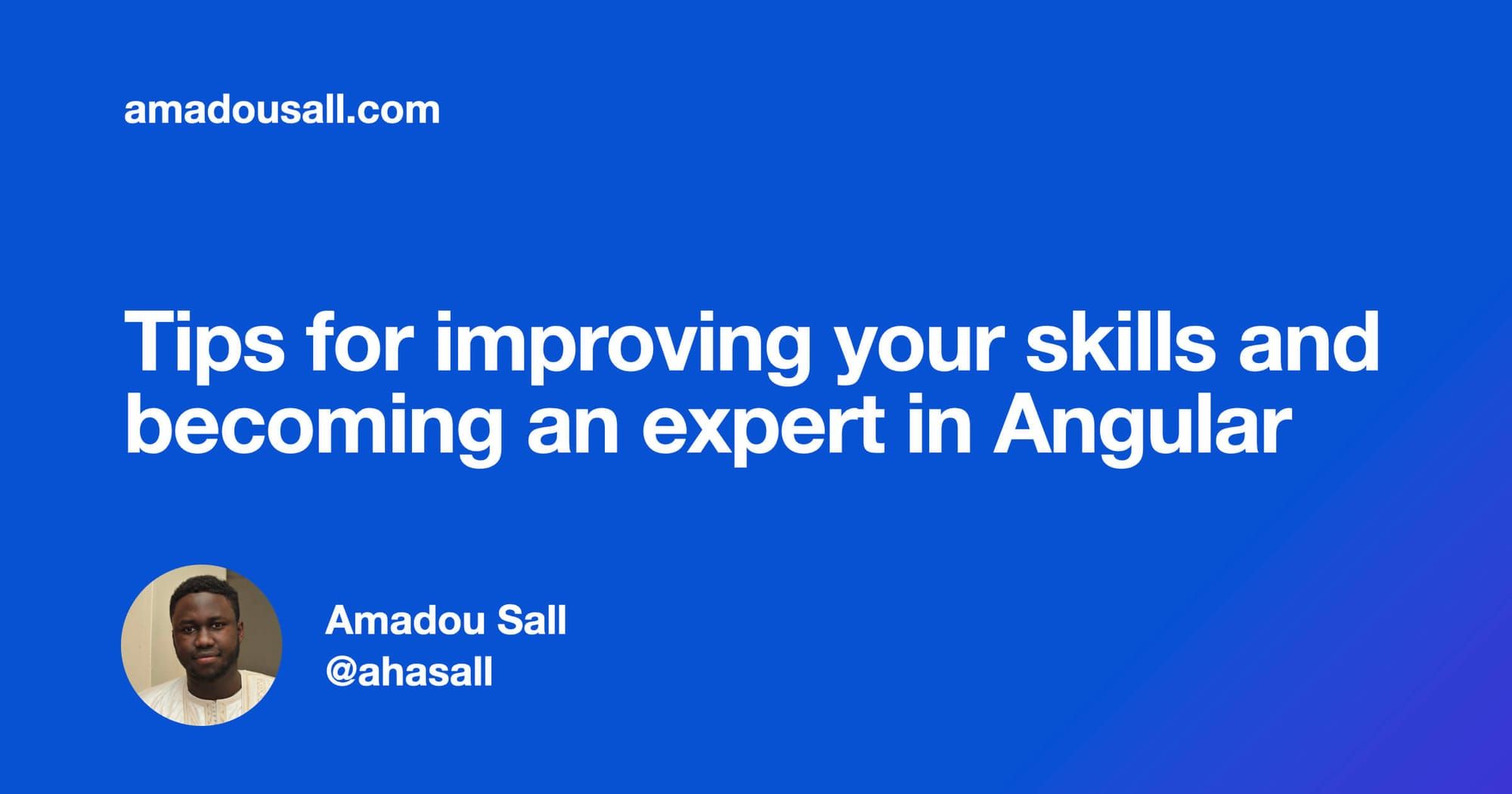 amadousall.com

Tips for improving your skills and becoming an expert in Angular

Amadou Sall
@ahasall